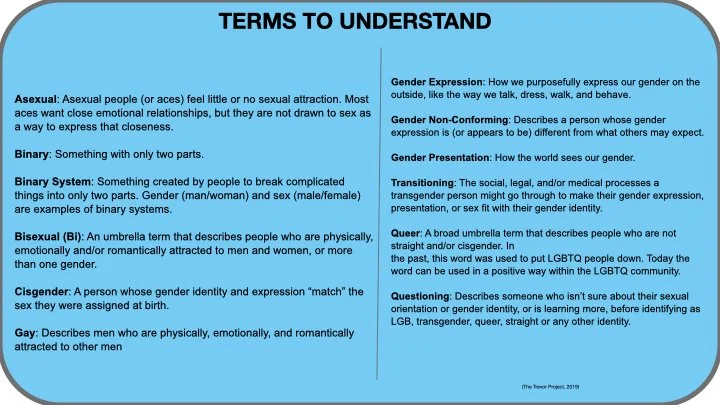 TERMS TO UNDERSTAND

Asexual: Asexual people (or aces) feel little or no sexual attraction. Most aces want close emotional relationships, but they are not drawn to sex as a way to express that closeness.

Binary: Something with only two parts.

Binary System: Something created by people to break complicated things into only two parts. Gender (man/woman) and sex (male/female) are examples of binary systems.

Bisexual (Bi): An umbrella term that describes people who are physically, emotionally and/or romantically attracted to men and women, or more than one gender.

Cisgender: A person whose gender identity and expression "match" the sex they were assigned at birth.

Gay: Describes men who are physically, emotionally, and romantically attracted to other men

Gender Expression: How we purposefully express our gender on the outside, like the way we talk, dress, walk, and behave.

Gender Non-Conforming: Describes a person whose gender expression is (or appears to be) different from what others may expect.

Gender Presentation: How the world sees our gender.

Transitioning: The social, legal, and/or medical processes a transgender person might go through to make their gender expression, presentation, or sex fit with their gender identity.

Queer: A broad umbrella term that describes people who are not straight and/or cisgender. In
the past, this word was used to put LGBTQ people down. Today the word can be used in a positive way within the LGBTQ community.

Questioning: Describes someone who isn't sure about their sexual orientation or gender identity, or is learning more, before identifying as LGB, transgender, queer, straight or any other identity.

(The Trevor Project, 2019)